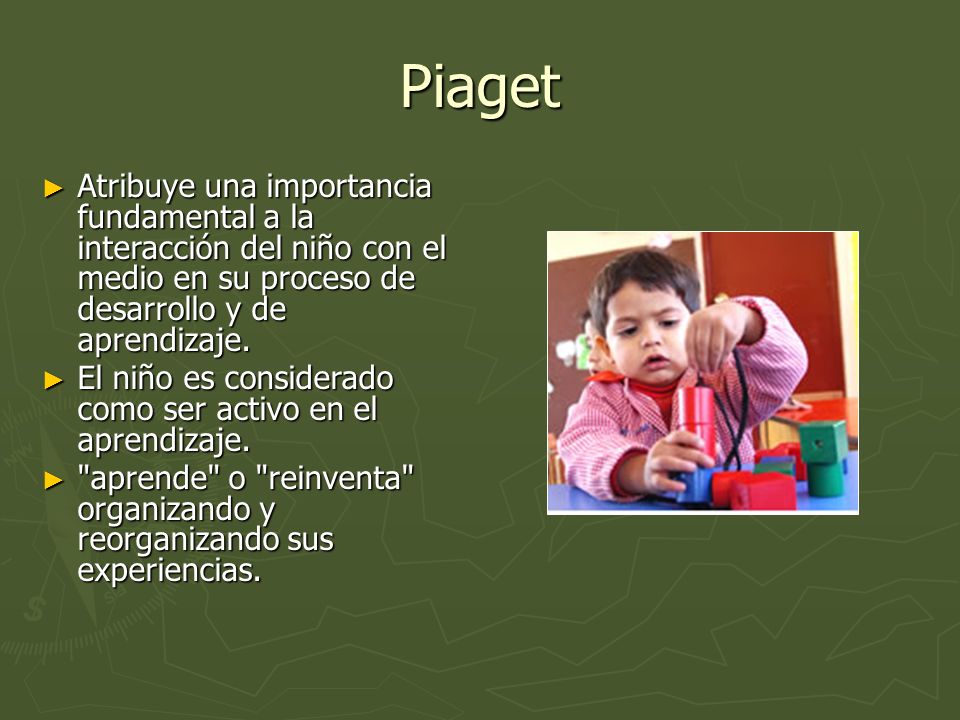 Piaget

► Atribuye una importancia fundamental a la interacción del niño con el medio en su proceso de desarrollo y de aprendizaje.

► El niño es considerado como ser activo en el aprendizaje.

► "aprende" o "reinventa" organizando y reorganizando sus experiencias.